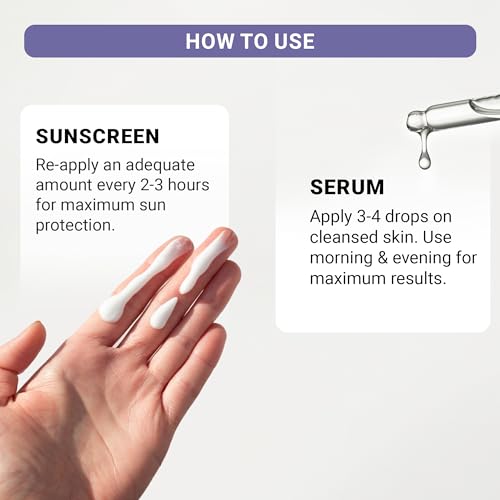 HOW TO USE

SUNSCREEN

Re-apply an adequate amount every 2-3 hours for maximum sun protection.

SERUM

Apply 3-4 drops on cleansed skin. Use morning & evening for maximum results.